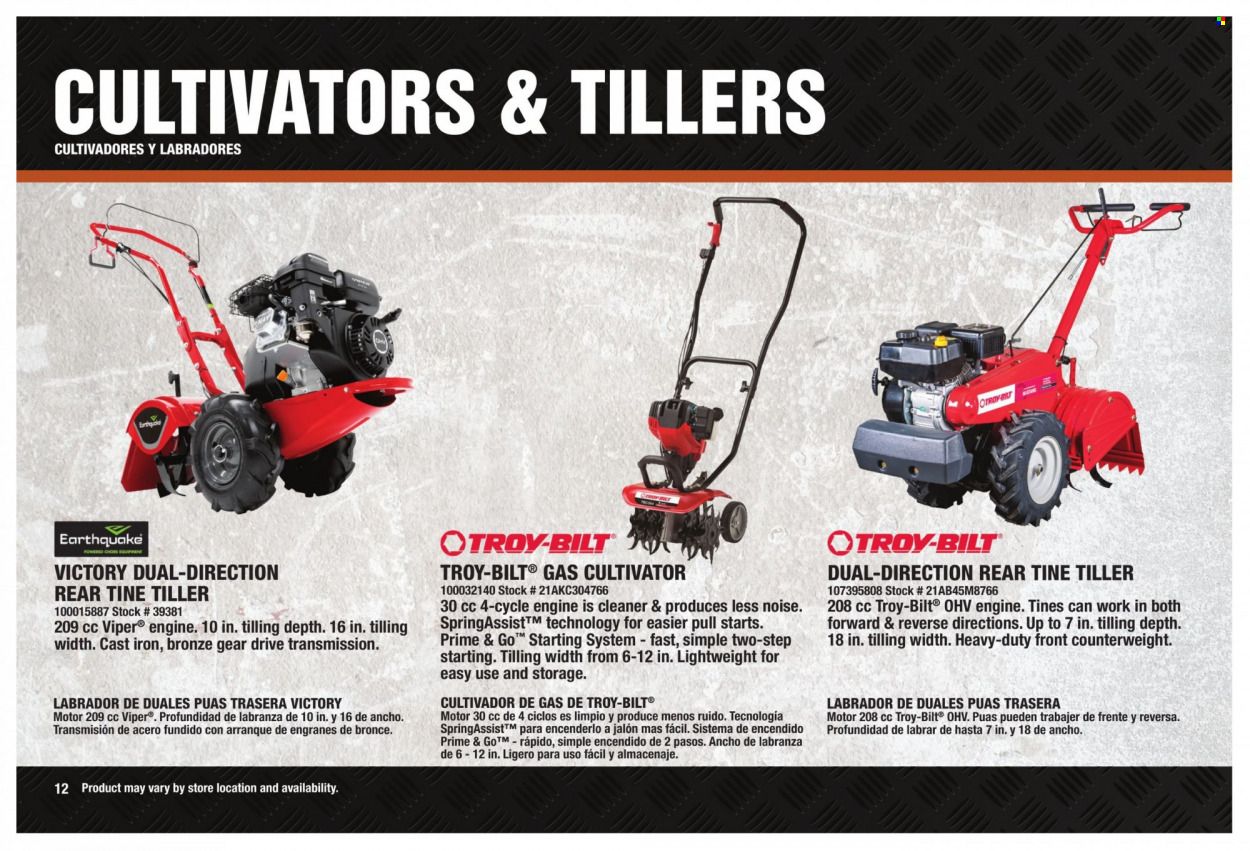 CULTIVATORS & TILLERS
CULTIVADORES Y LABRADORES

Earthquake
POWERED CHORE EQUIPMENT

VICTORY DUAL-DIRECTION REAR TINE TILLER
100015887 Stock # 39381
209 cc Viper® engine. 10 in. tilling depth. 16 in. tilling width. Cast iron, bronze gear drive transmission.

LABRADOR DE DUALES PUAS TRASERA VICTORY
Motor 209 cc Viper®. Profundidad de labranza de 10 in. y 16 de ancho. Transmisión de acero fundido con arranque de engranes de bronce.

TROY-BILT

TROY-BILT® GAS CULTIVATOR
100032140 Stock # 21AKC304766
30 cc 4-cycle engine is cleaner & produces less noise. SpringAssist™ technology for easier pull starts. Prime & Go™ Starting System - fast, simple two-step starting. Tilling width from 6-12 in. Lightweight for easy use and storage.

CULTIVADOR DE GAS DE TROY-BILT®
Motor 30 cc de 4 ciclos es limpio y produce menos ruido. Tecnología SpringAssist™ para encenderlo a jalón mas fácil. Sistema de encendido Prime & Go™ - rápido, simple encendido de 2 pasos. Ancho de labranza de 6 - 12 in. Ligero para uso fácil y almacenaje.

TROY-BILT

DUAL-DIRECTION REAR TINE TILLER
107395808 Stock # 21AB45M8766
208 cc Troy-Bilt® OHV engine. Tines can work in both forward & reverse directions. Up to 7 in. tilling depth. 18 in. tilling width. Heavy-duty front counterweight.

LABRADOR DE DUALES PUAS TRASERA
Motor 208 cc Troy-Bilt® OHV. Puas pueden trabajer de frente y reversa. Profundidad de labrar de hasta 7 in. y 18 de ancho.

12 Product may vary by store location and availability.